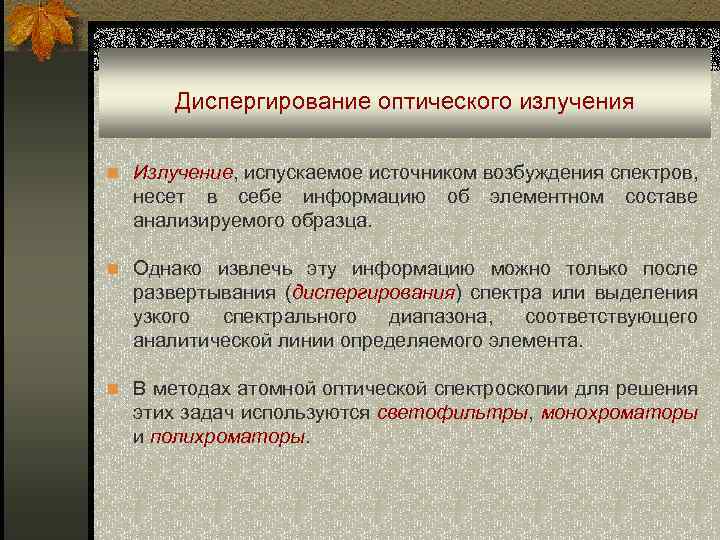 Диспергирование оптического излучения

Излучение, испускаемое источником возбуждения спектров, несет в себе информацию об элементном составе анализируемого образца.

Однако извлечь эту информацию можно только после развертывания (диспергирования) спектра или выделения узкого спектрального диапазона, соответствующего аналитической линии определяемого элемента.

В методах атомной оптической спектроскопии для решения этих задач используются светофильтры, монохроматоры и полихроматоры.